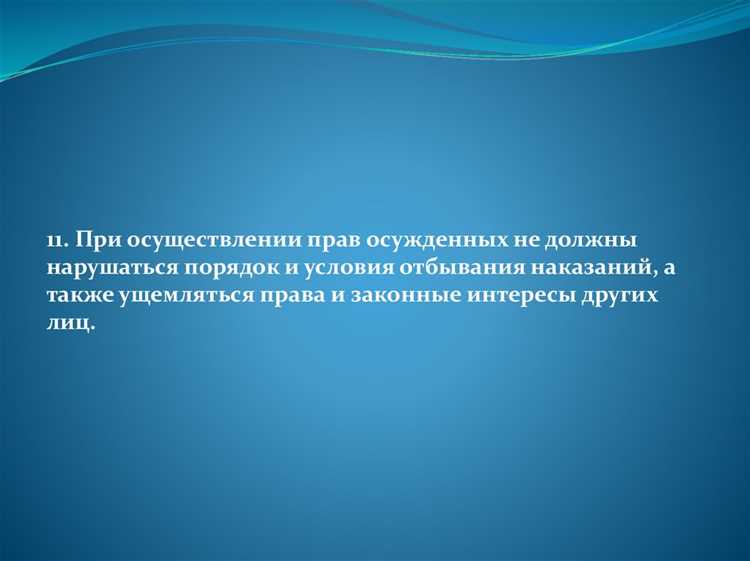 11. При осуществлении прав осужденных не должны нарушаться порядок и условия отбывания наказаний, а также ущемляться права и законные интересы других лиц.